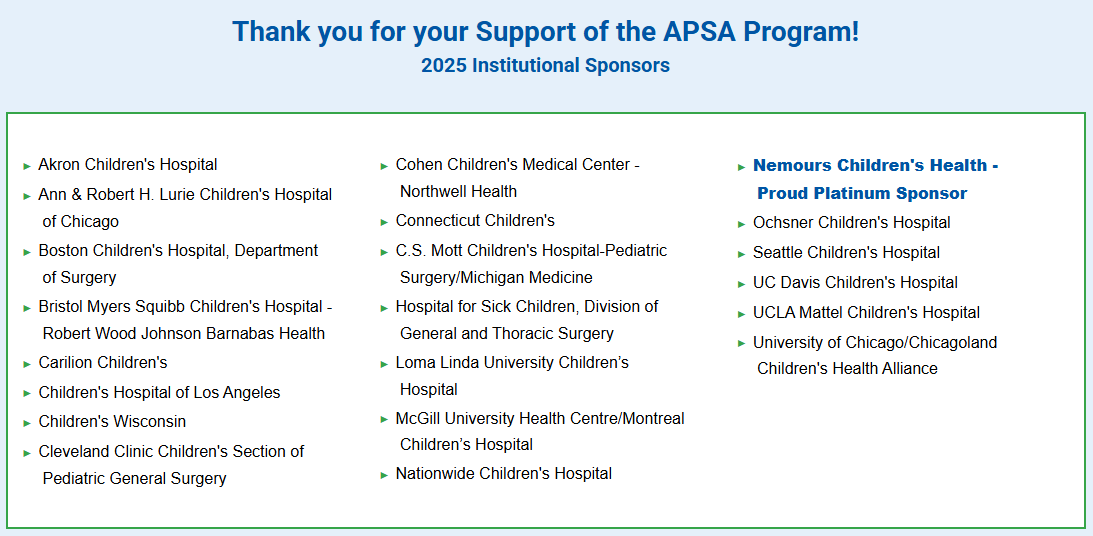 Thank you for your Support of the APSA Program!
2025 Institutional Sponsors

► Akron Children's Hospital
► Ann & Robert H. Lurie Children's Hospital of Chicago
► Boston Children's Hospital, Department of Surgery
► Bristol Myers Squibb Children's Hospital - Robert Wood Johnson Barnabas Health
► Carilion Children's
► Children's Hospital of Los Angeles
► Children's Wisconsin
► Cleveland Clinic Children's Section of Pediatric General Surgery

► Cohen Children's Medical Center - Northwell Health
► Connecticut Children's
► C.S. Mott Children's Hospital-Pediatric Surgery/Michigan Medicine
► Hospital for Sick Children, Division of General and Thoracic Surgery
► Loma Linda University Children's Hospital
► McGill University Health Centre/Montreal Children's Hospital
► Nationwide Children's Hospital

► Nemours Children's Health - Proud Platinum Sponsor
► Ochsner Children's Hospital
► Seattle Children's Hospital
► UC Davis Children's Hospital
► UCLA Mattel Children's Hospital
► University of Chicago/Chicagoland Children's Health Alliance